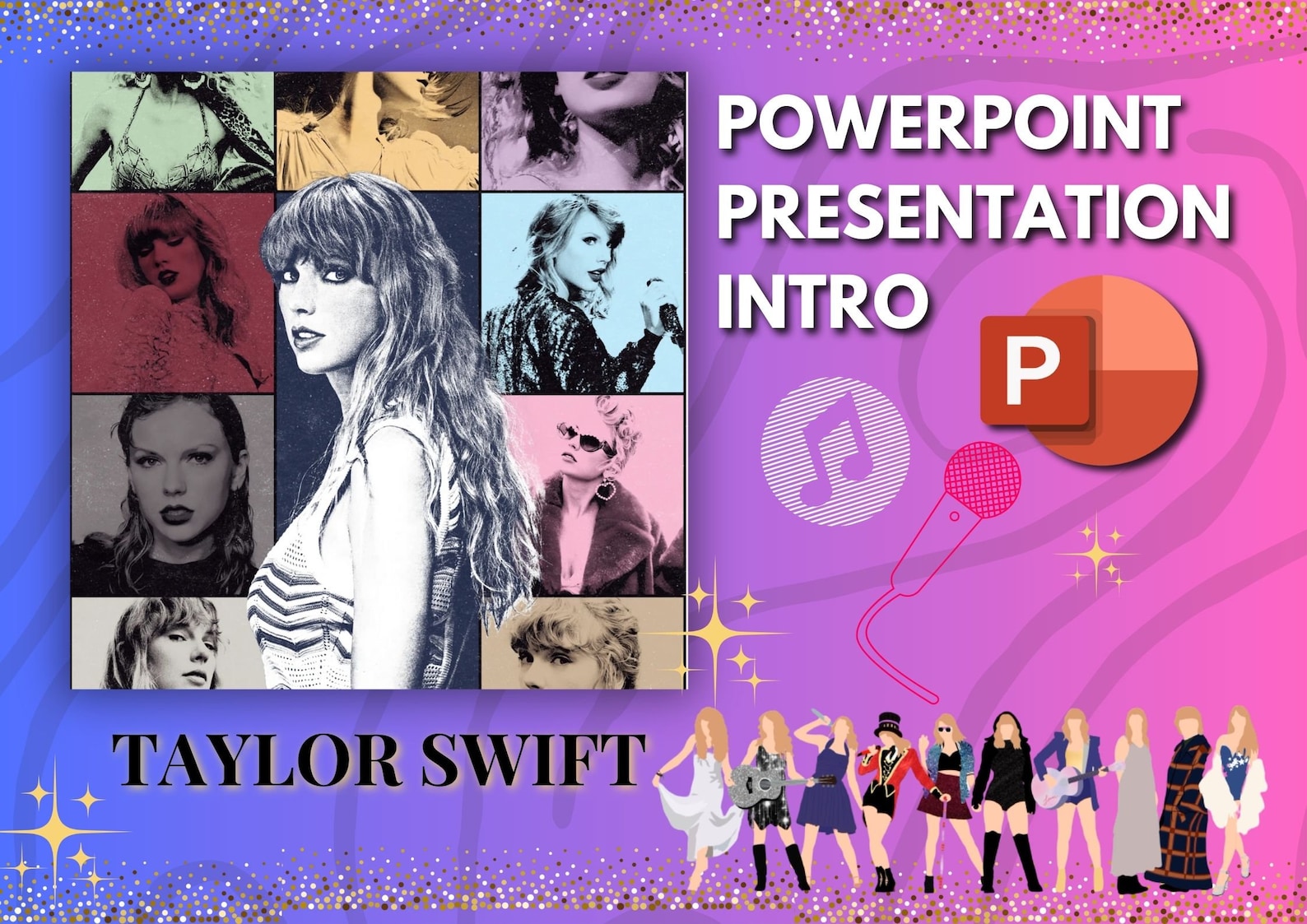 POWERPOINT PRESENTATION INTRO

P

TAYLOR SWIFT